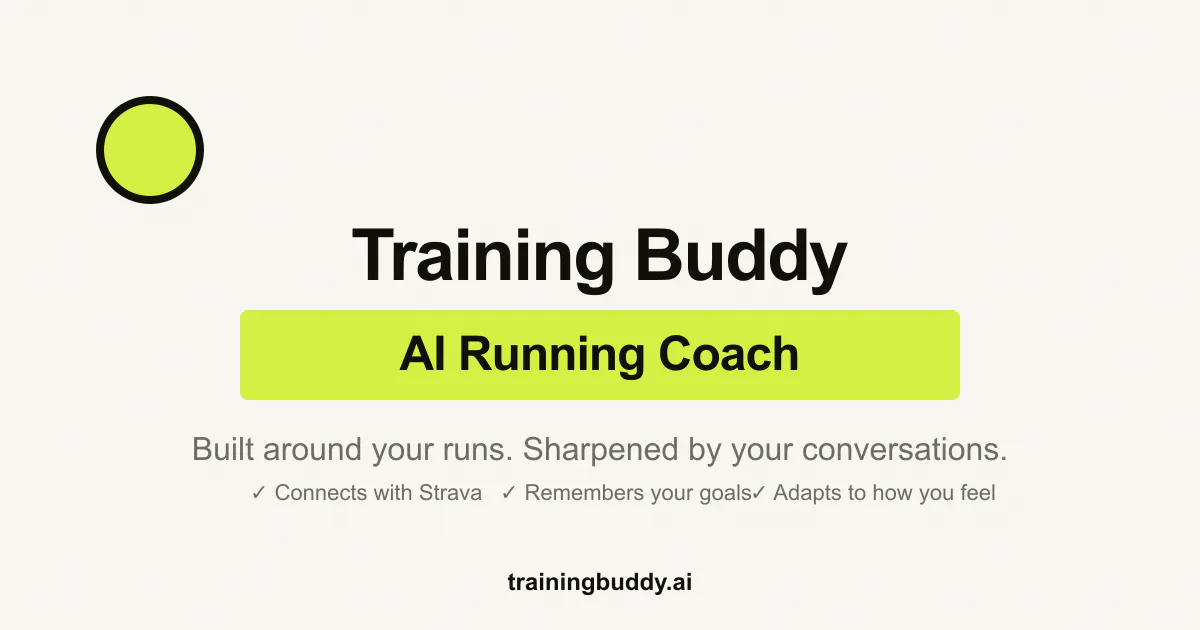 Training Buddy

AI Running Coach

Built around your runs. Sharpened by your conversations.

✓ Connects with Strava ✓ Remembers your goals✓ Adapts to how you feel

trainingbuddy.ai